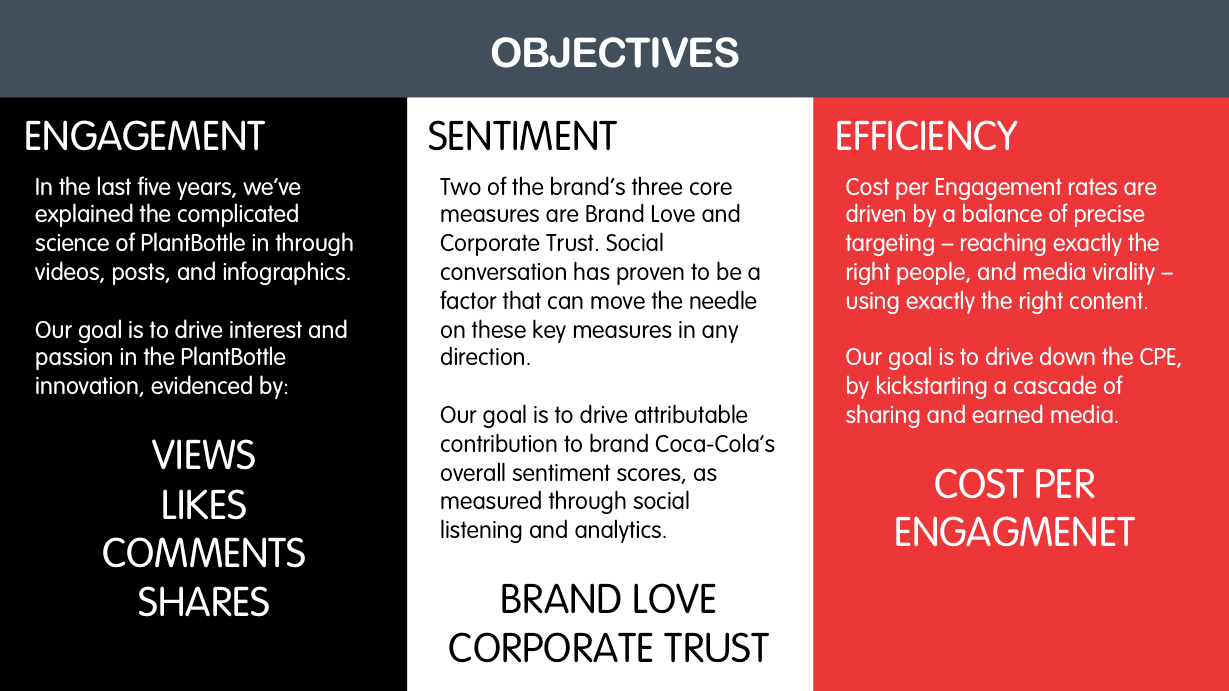 OBJECTIVES

ENGAGEMENT

In the last five years, we've explained the complicated science of PlantBottle in through videos, posts, and infographics.

Our goal is to drive interest and passion in the PlantBottle innovation, evidenced by:

VIEWS
LIKES
COMMENTS
SHARES

SENTIMENT

Two of the brand's three core measures are Brand Love and Corporate Trust. Social conversation has proven to be a factor that can move the needle on these key measures in any direction.

Our goal is to drive attributable contribution to brand Coca-Cola's overall sentiment scores, as measured through social listening and analytics.

BRAND LOVE
CORPORATE TRUST

EFFICIENCY

Cost per Engagement rates are driven by a balance of precise targeting – reaching exactly the right people, and media virality – using exactly the right content.

Our goal is to drive down the CPE, by kickstarting a cascade of sharing and earned media.

COST PER
ENGAGMENET